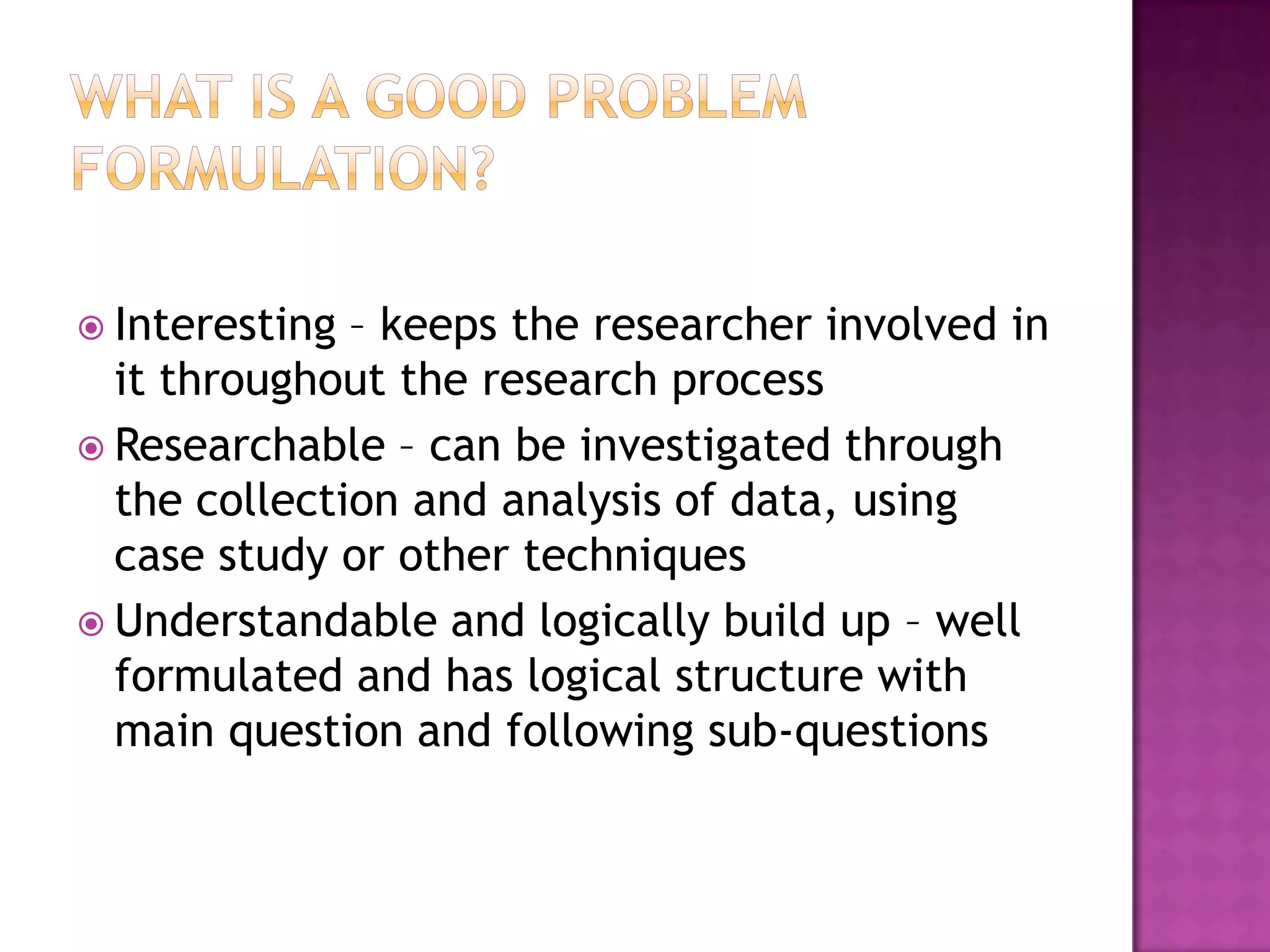 WHAT IS A GOOD PROBLEM FORMULATION?

Interesting – keeps the researcher involved in it throughout the research process

Researchable – can be investigated through the collection and analysis of data, using case study or other techniques

Understandable and logically build up – well formulated and has logical structure with main question and following sub-questions